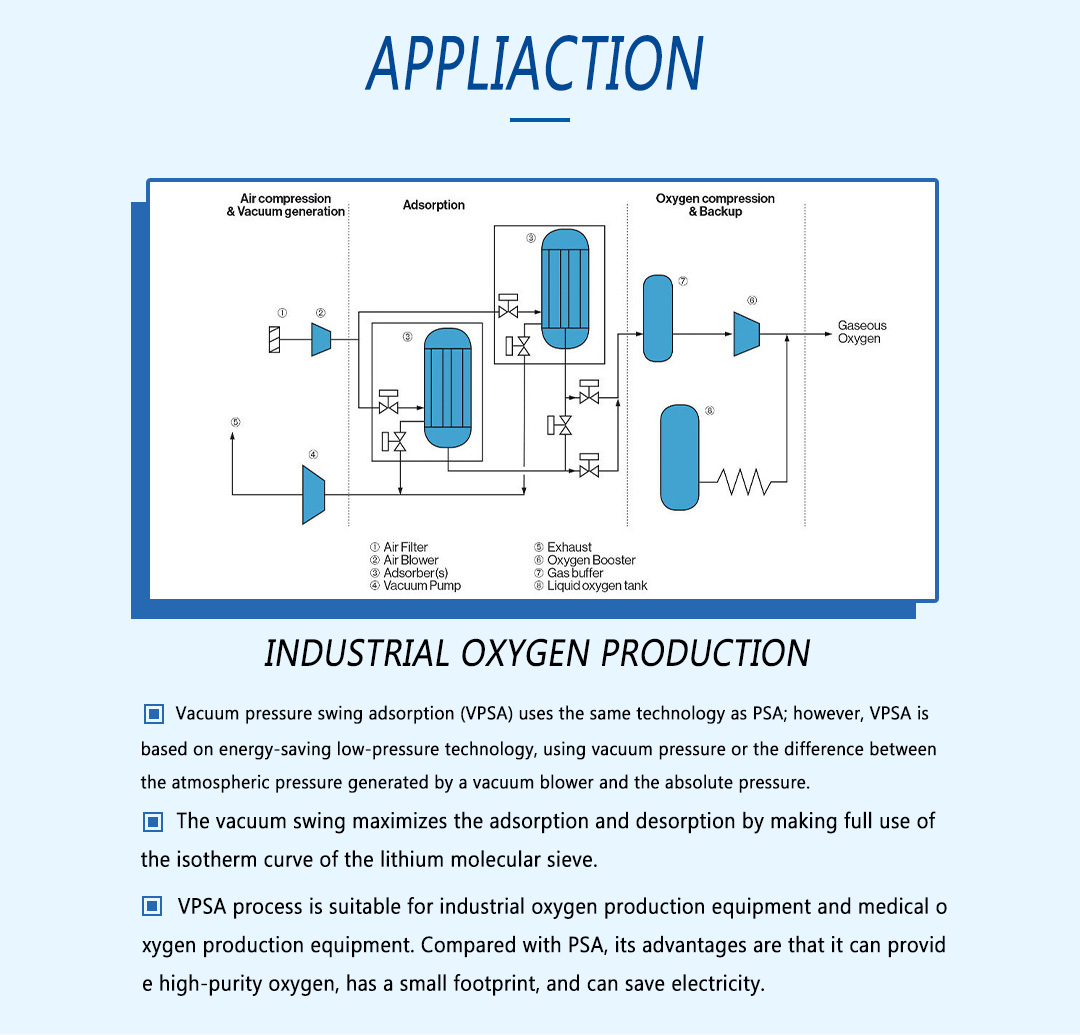 APPLIACTION

Air compression & Vacuum generation

Adsorption

Oxygen compression & Backup

①

②

③

③

④

⑤

⑥

⑦

⑧

Gaseous Oxygen

① Air Filter
② Air Blower
③ Adsorber(s)
④ Vacuum Pump

⑤ Exhaust
⑥ Oxygen Booster
⑦ Gas buffer
⑧ Liquid oxygen tank

INDUSTRIAL OXYGEN PRODUCTION

Vacuum pressure swing adsorption (VPSA) uses the same technology as PSA; however, VPSA is based on energy-saving low-pressure technology, using vacuum pressure or the difference between the atmospheric pressure generated by a vacuum blower and the absolute pressure.

The vacuum swing maximizes the adsorption and desorption by making full use of the isotherm curve of the lithium molecular sieve.

VPSA process is suitable for industrial oxygen production equipment and medical o xygen production equipment. Compared with PSA, its advantages are that it can provid e high-purity oxygen, has a small footprint, and can save electricity.